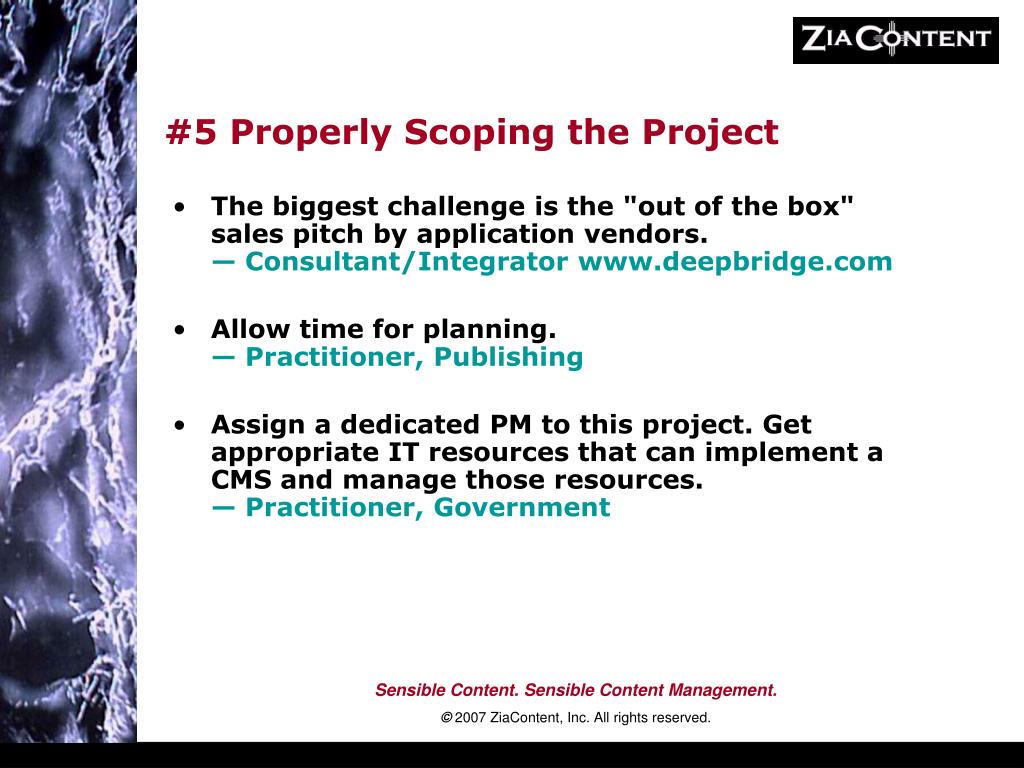 ZIACONTENT

#5 Properly Scoping the Project

• The biggest challenge is the "out of the box" sales pitch by application vendors.
— Consultant/Integrator www.deepbridge.com

• Allow time for planning.
— Practitioner, Publishing

• Assign a dedicated PM to this project. Get appropriate IT resources that can implement a CMS and manage those resources.
— Practitioner, Government

Sensible Content. Sensible Content Management.

© 2007 ZiaContent, Inc. All rights reserved.